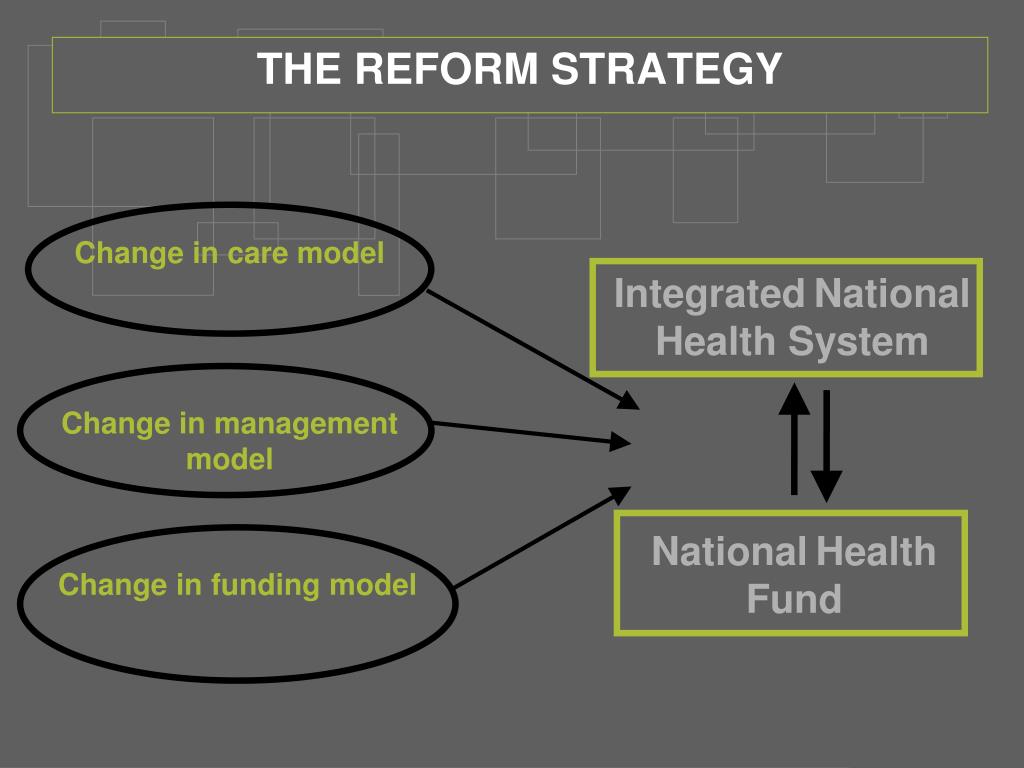 THE REFORM STRATEGY

Change in care model

Change in management model

Change in funding model

Integrated National Health System

National Health Fund